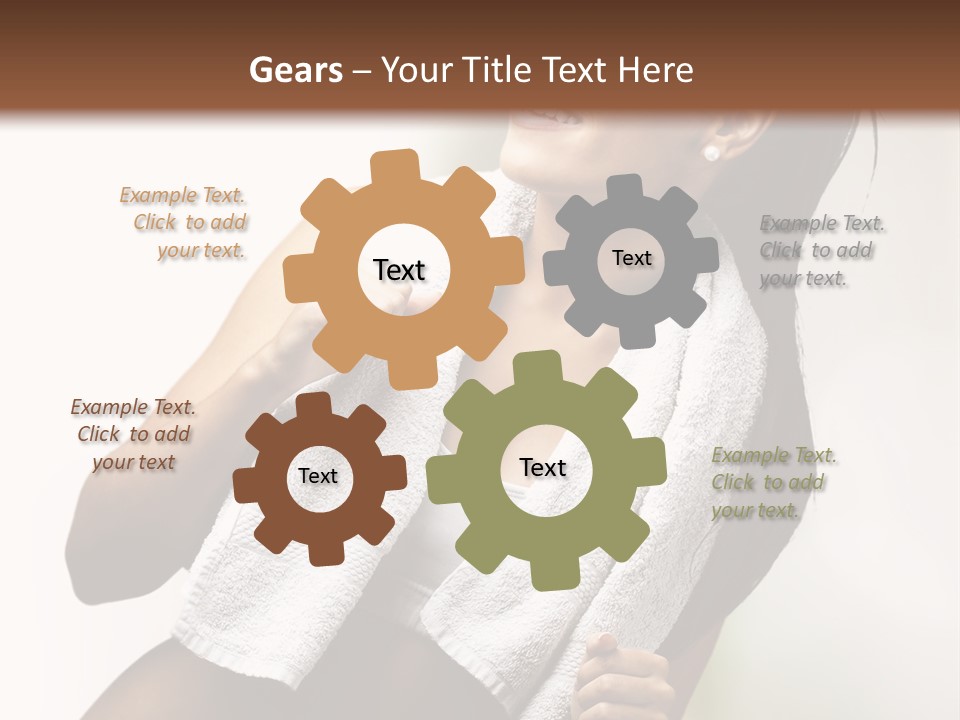 Gears – Your Title Text Here

Example Text. Click to add your text.

Text

Text

Example Text. Click to add your text.

Example Text. Click to add your text

Text

Text

Example Text. Click to add your text.